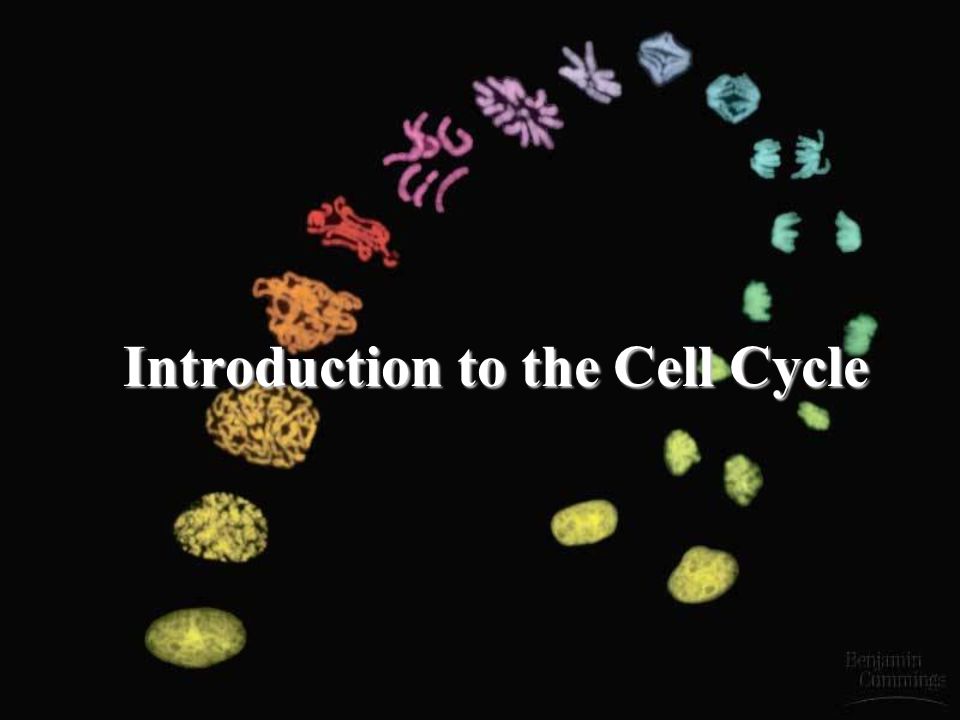 Introduction to the Cell Cycle

Benjamin
Cummings